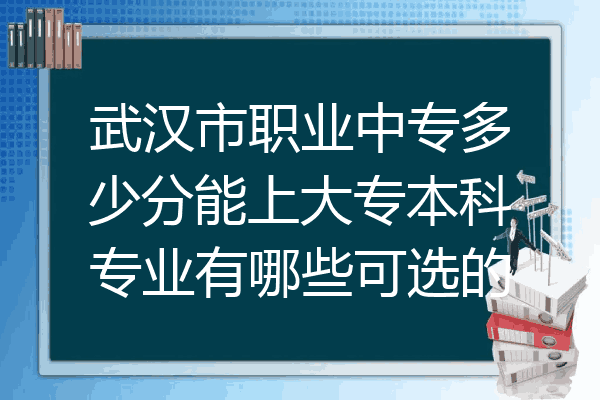 武汉市职业中专多少分能上大专本科专业有哪些可选的